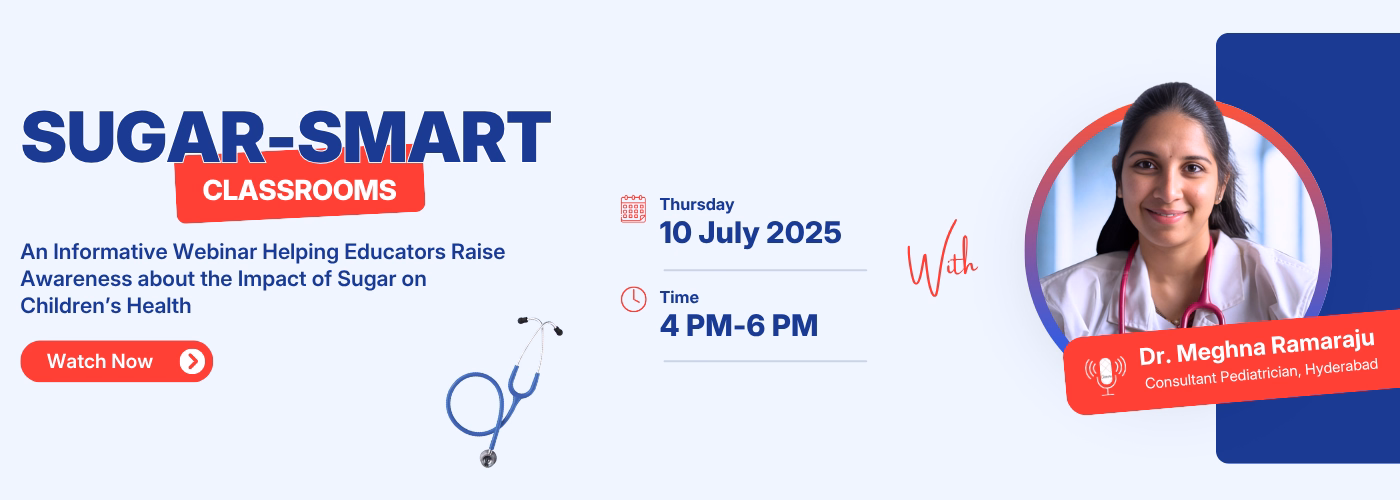 SUGAR-SMART
CLASSROOMS

An Informative Webinar Helping Educators Raise Awareness about the Impact of Sugar on Children's Health

Watch Now

Thursday
10 July 2025

Time
4 PM-6 PM

With

Dr. Meghna Ramaraju
Consultant Pediatrician, Hyderabad